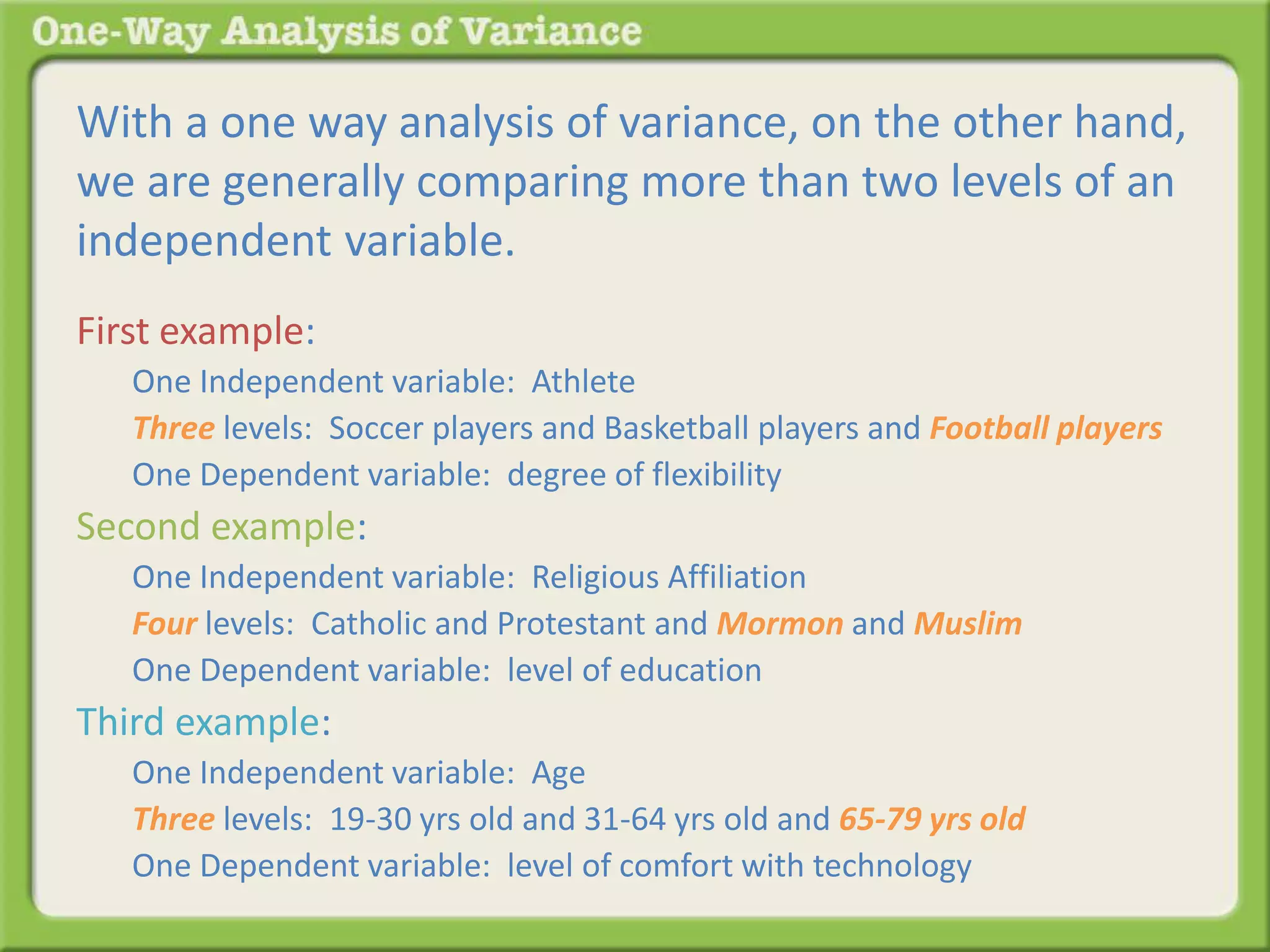 One-Way Analysis of Variance

With a one way analysis of variance, on the other hand, we are generally comparing more than two levels of an independent variable.

First example:

One Independent variable: Athlete

Three levels: Soccer players and Basketball players and Football players

One Dependent variable: degree of flexibility

Second example:

One Independent variable: Religious Affiliation

Four levels: Catholic and Protestant and Mormon and Muslim

One Dependent variable: level of education

Third example:

One Independent variable: Age

Three levels: 19-30 yrs old and 31-64 yrs old and 65-79 yrs old

One Dependent variable: level of comfort with technology